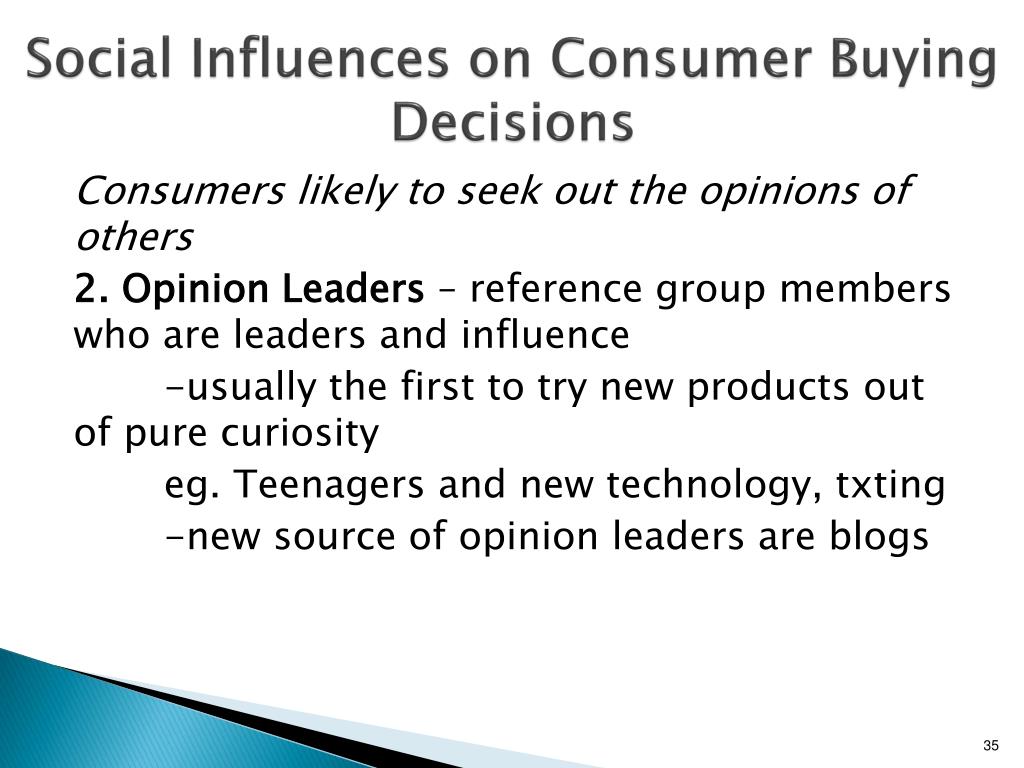 Social Influences on Consumer Buying Decisions

Consumers likely to seek out the opinions of others

2. Opinion Leaders – reference group members who are leaders and influence

-usually the first to try new products out of pure curiosity

eg. Teenagers and new technology, txting

-new source of opinion leaders are blogs

35